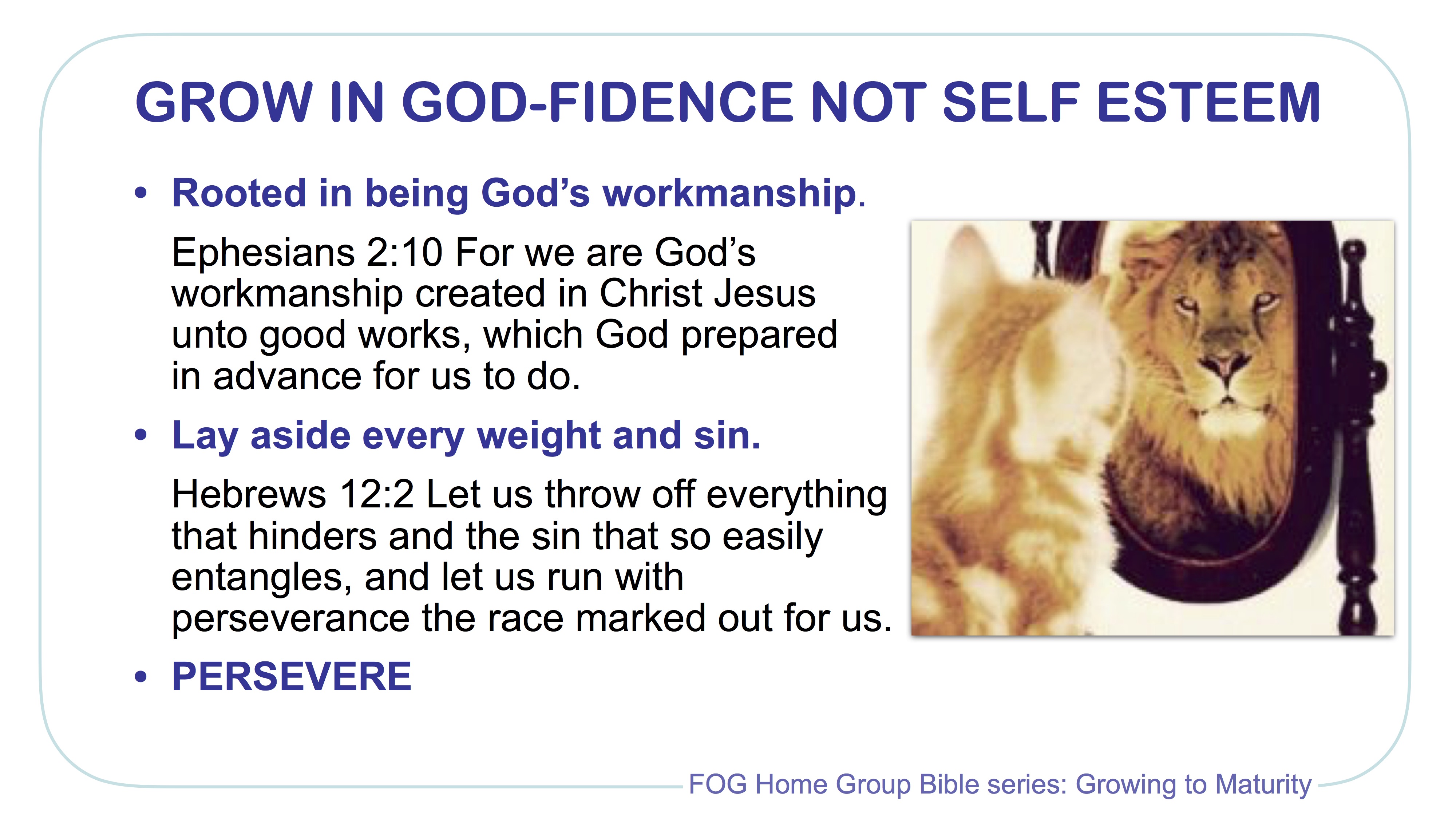 GROW IN GOD-FIDENCE NOT SELF ESTEEM

• Rooted in being God's workmanship.

Ephesians 2:10 For we are God's workmanship created in Christ Jesus unto good works, which God prepared in advance for us to do.

• Lay aside every weight and sin.

Hebrews 12:2 Let us throw off everything that hinders and the sin that so easily entangles, and let us run with perseverance the race marked out for us.

• PERSEVERE

FOG Home Group Bible series: Growing to Maturity